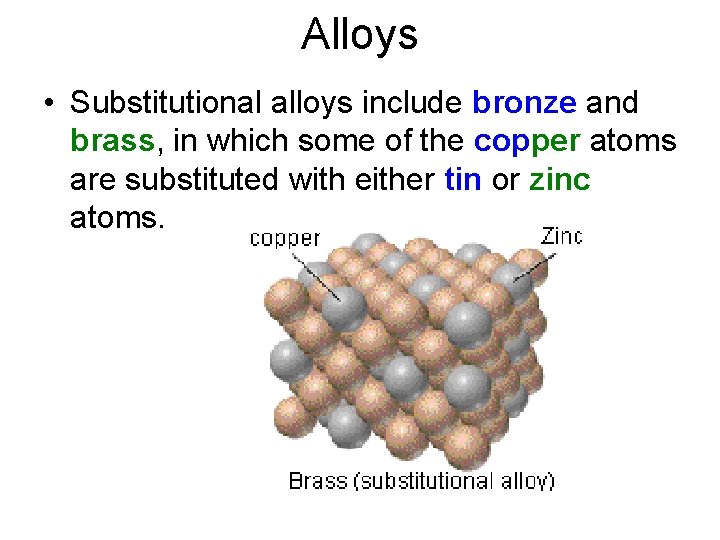 Alloys

• Substitutional alloys include bronze and brass, in which some of the copper atoms are substituted with either tin or zinc atoms.

copper

Zinc

Brass (substitutional alloy)